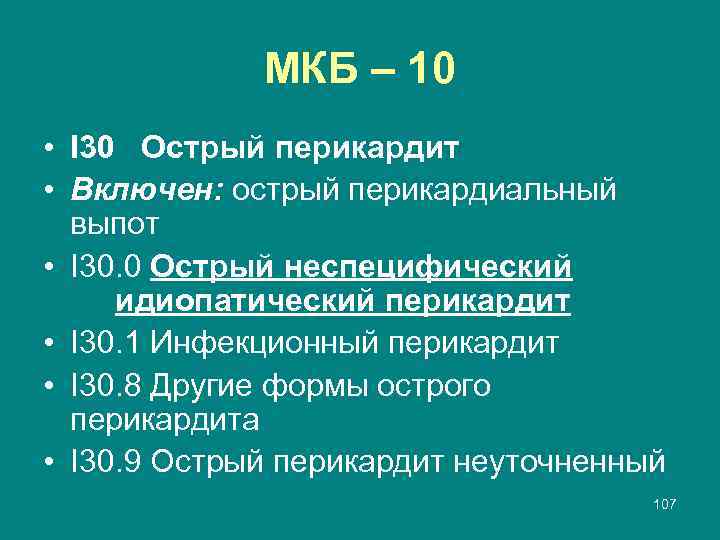 МКБ – 10

• I30 Острый перикардит
• Включен: острый перикардиальный выпот
• I30.0 Острый неспецифический идиопатический перикардит
• I30.1 Инфекционный перикардит
• I30.8 Другие формы острого перикардита
• I30.9 Острый перикардит неуточненный

107